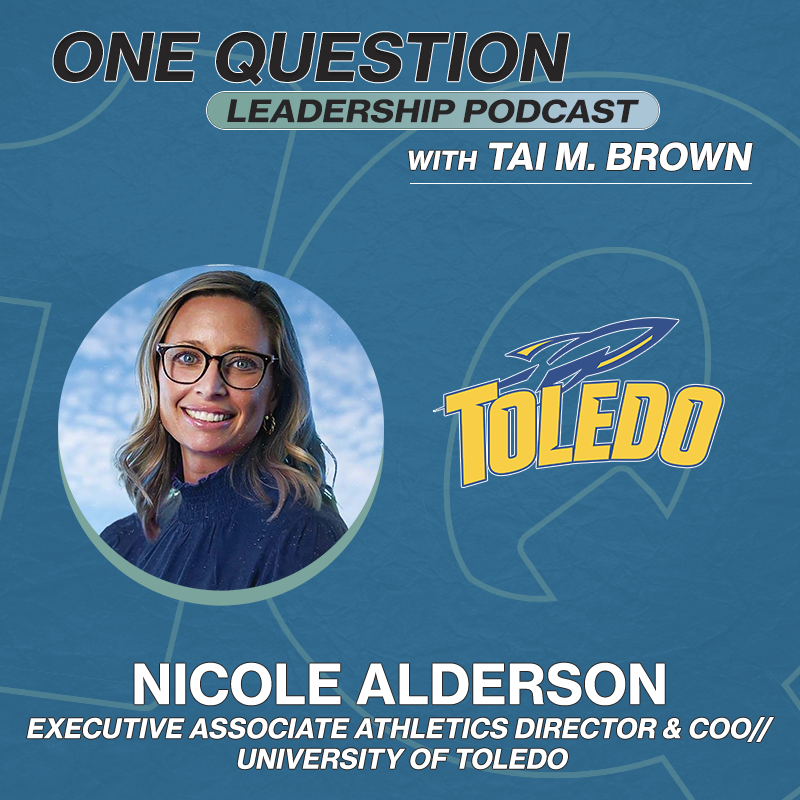 ONE QUESTION
LEADERSHIP PODCAST
WITH TAI M. BROWN

TOLEDO

NICOLE ALDERSON
EXECUTIVE ASSOCIATE ATHLETICS DIRECTOR & COO// UNIVERSITY OF TOLEDO